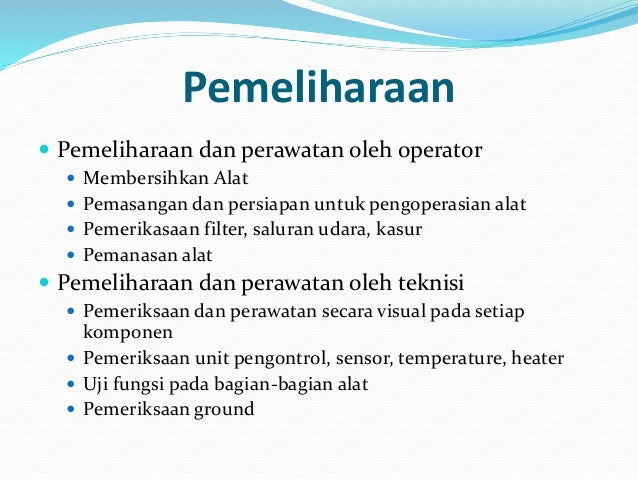 Pemeliharaan

- Pemeliharaan dan perawatan oleh operator
  - Membersihkan Alat
  - Pemasangan dan persiapan untuk pengoperasian alat
  - Pemerikasaan filter, saluran udara, kasur
  - Pemanasan alat
- Pemeliharaan dan perawatan oleh teknisi
  - Pemeriksaan dan perawatan secara visual pada setiap komponen
  - Pemeriksaan unit pengontrol, sensor, temperature, heater
  - Uji fungsi pada bagian-bagian alat
  - Pemeriksaan ground